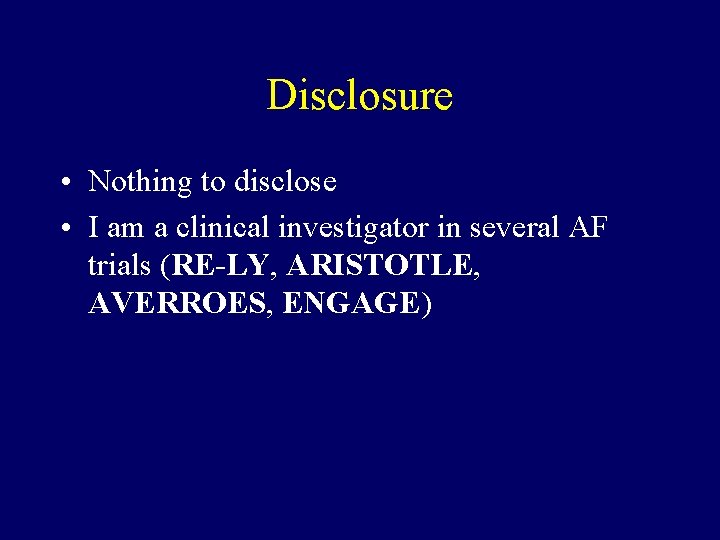 Disclosure

• Nothing to disclose
• I am a clinical investigator in several AF trials (RE-LY, ARISTOTLE, AVERROES, ENGAGE)